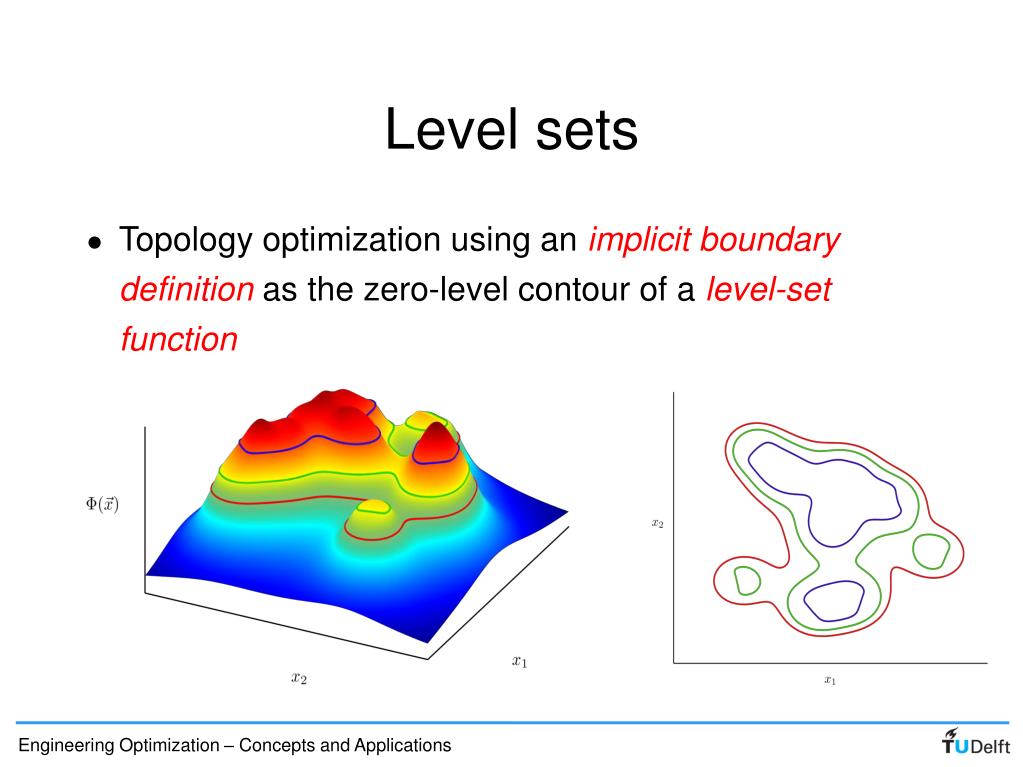 Level sets

• Topology optimization using an implicit boundary definition as the zero-level contour of a level-set function

$\Phi(\vec{x})$

$x_2$

$x_1$

$x_2$

$x_1$

Engineering Optimization – Concepts and Applications

TUDelft